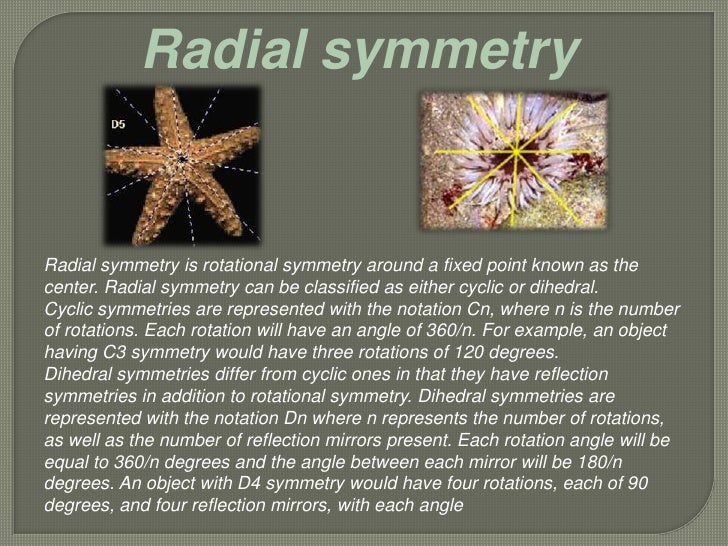 Radial symmetry

D5

Radial symmetry is rotational symmetry around a fixed point known as the center. Radial symmetry can be classified as either cyclic or dihedral.
Cyclic symmetries are represented with the notation Cn, where n is the number of rotations. Each rotation will have an angle of 360/n. For example, an object having C3 symmetry would have three rotations of 120 degrees.
Dihedral symmetries differ from cyclic ones in that they have reflection symmetries in addition to rotational symmetry. Dihedral symmetries are represented with the notation Dn where n represents the number of rotations, as well as the number of reflection mirrors present. Each rotation angle will be equal to 360/n degrees and the angle between each mirror will be 180/n degrees. An object with D4 symmetry would have four rotations, each of 90 degrees, and four reflection mirrors, with each angle